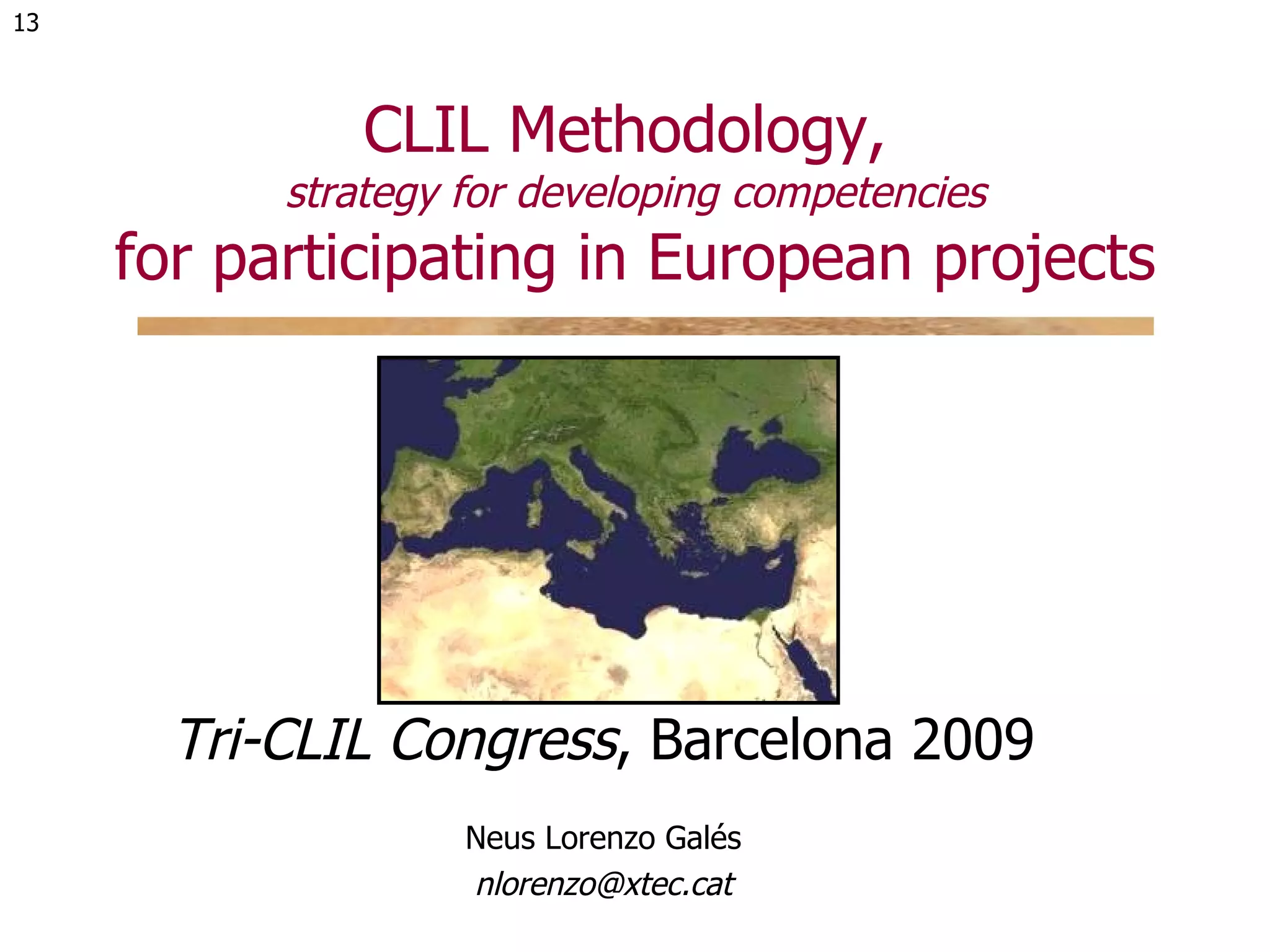 13

CLIL Methodology,
strategy for developing competencies
for participating in European projects

Tri-CLIL Congress, Barcelona 2009

Neus Lorenzo Galés
nlorenzo@xtec.cat